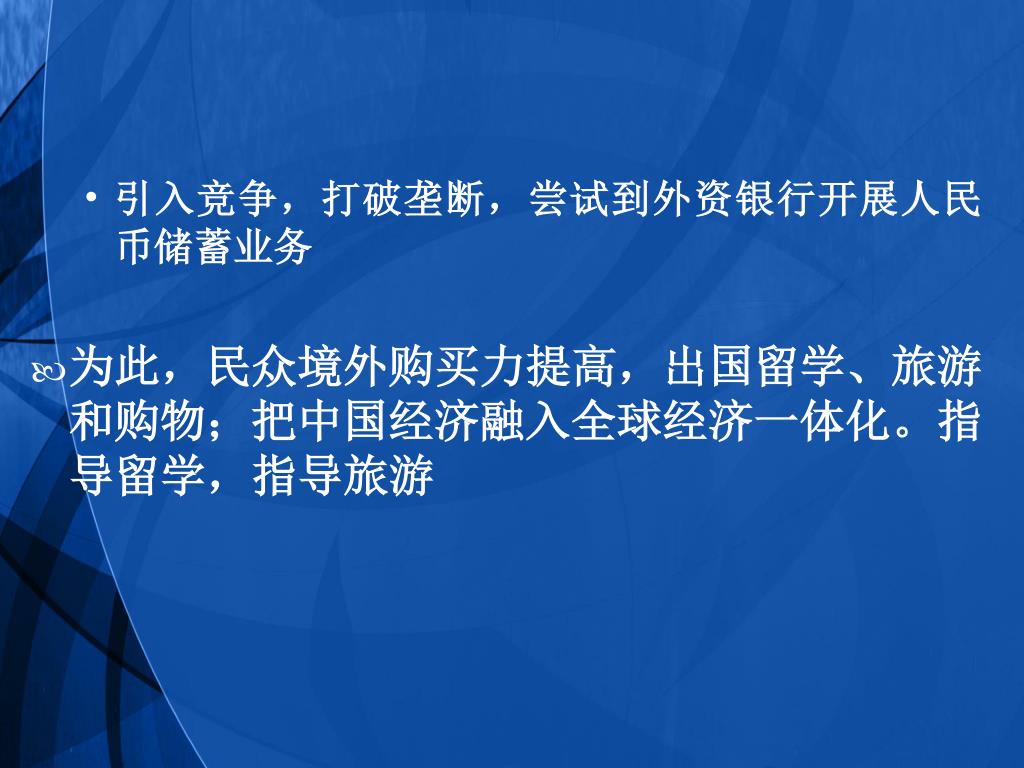 • 引入竞争，打破垄断，尝试到外资银行开展人民币储蓄业务

为此，民众境外购买力提高，出国留学、旅游和购物；把中国经济融入全球经济一体化。指导留学，指导旅游